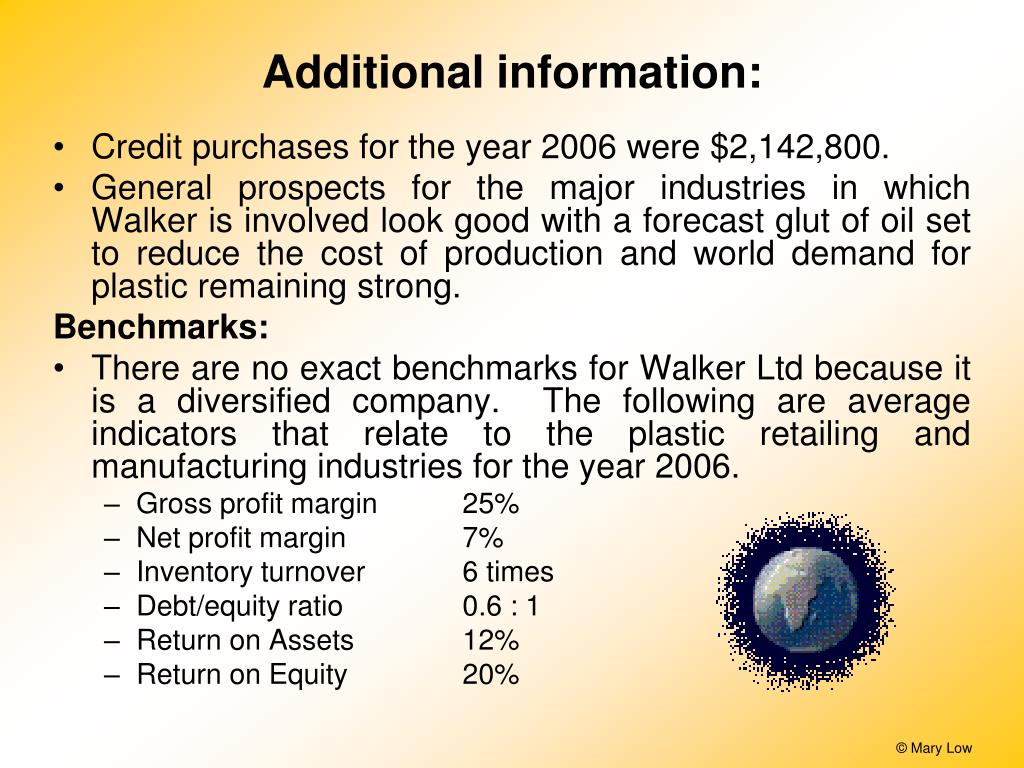 Additional information:

• Credit purchases for the year 2006 were \$2,142,800.
• General prospects for the major industries in which Walker is involved look good with a forecast glut of oil set to reduce the cost of production and world demand for plastic remaining strong.

Benchmarks:

• There are no exact benchmarks for Walker Ltd because it is a diversified company. The following are average indicators that relate to the plastic retailing and manufacturing industries for the year 2006.
– Gross profit margin 25%
– Net profit margin 7%
– Inventory turnover 6 times
– Debt/equity ratio 0.6 : 1
– Return on Assets 12%
– Return on Equity 20%

© Mary Low